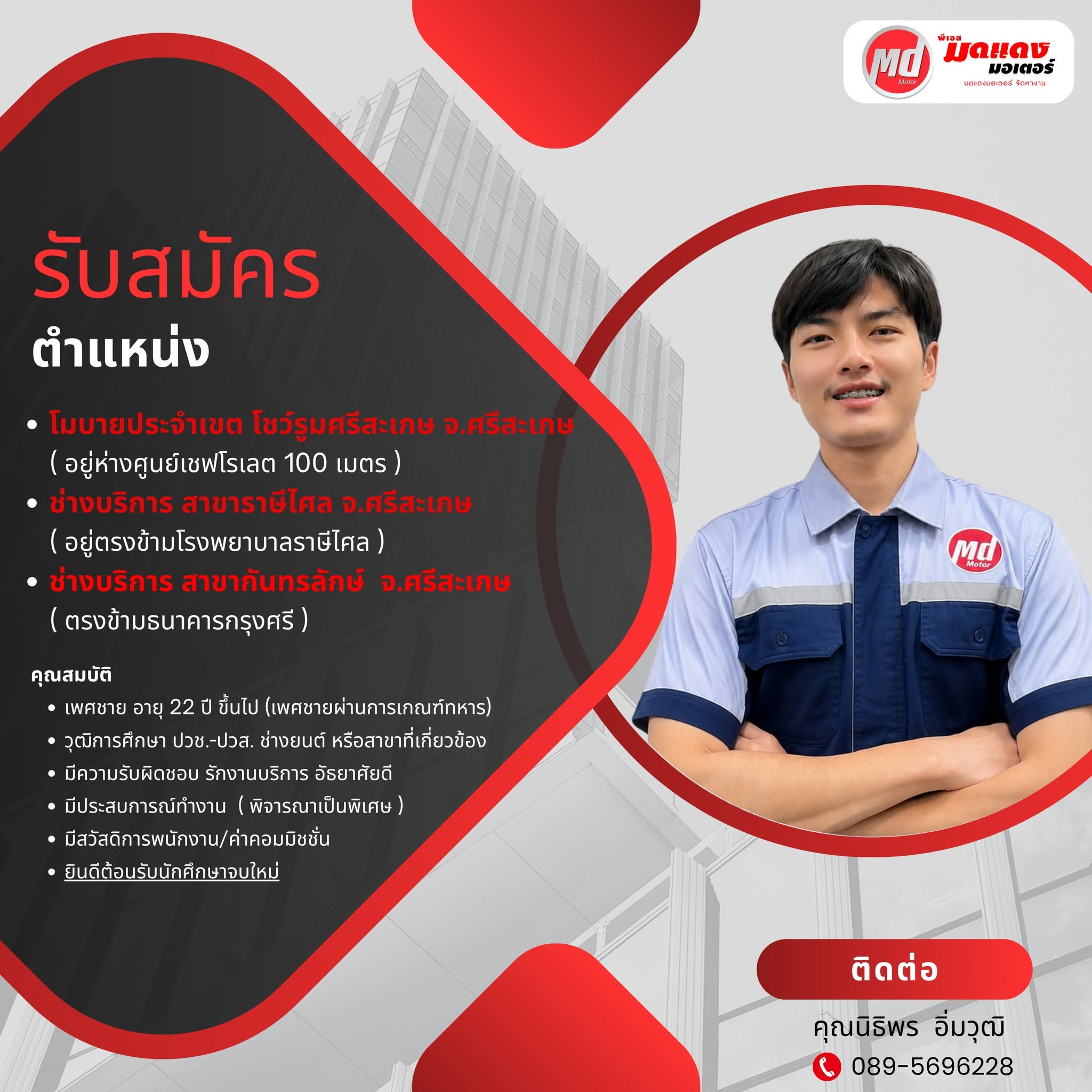 Md Motor
พีเอส มดแดง มอเตอร์
มดแดงมอเตอร์ จัดหางาน

รับสมัคร
ตำแหน่ง

• โมบายประจำเขต โชว์รูมศรีสะเกษ จ.ศรีสะเกษ
( อยู่ห่างศูนย์เชฟโรเลต 100 เมตร )
• ช่างบริการ สาขาราษีไศล จ.ศรีสะเกษ
( อยู่ตรงข้ามโรงพยาบาลราษีไศล )
• ช่างบริการ สาขากันทรลักษ์ จ.ศรีสะเกษ
( ตรงข้ามธนาคารกรุงศรี )

คุณสมบัติ
• เพศชาย อายุ 22 ปี ขึ้นไป (เพศชายผ่านการเกณฑ์ทหาร)
• วุฒิการศึกษา ปวช.-ปวส. ช่างยนต์ หรือสาขาที่เกี่ยวข้อง
• มีความรับผิดชอบ รักงานบริการ อัธยาศัยดี
• มีประสบการณ์ทำงาน ( พิจารณาเป็นพิเศษ )
• มีสวัสดิการพนักงาน/ค่าคอมมิชชั่น
• ยินดีต้อนรับนักศึกษาจบใหม่

Md Motor

ติดต่อ
คุณนิธิพร อิ่มวุฒิ
089-5696228